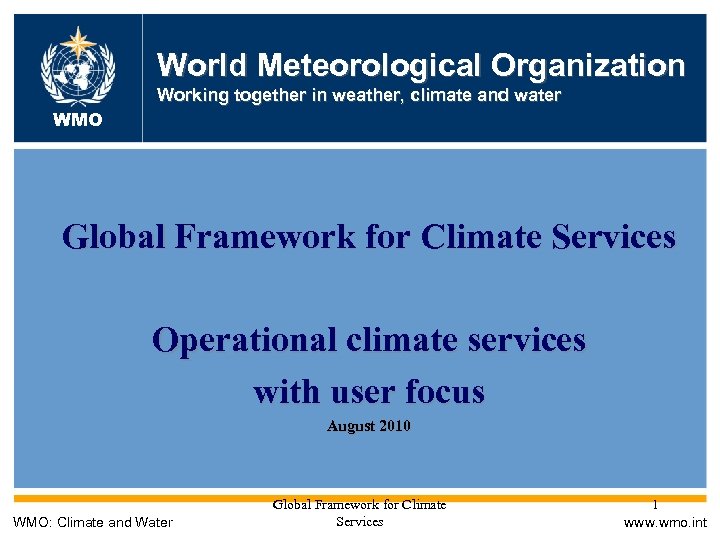 WMO

World Meteorological Organization
Working together in weather, climate and water

Global Framework for Climate Services

Operational climate services with user focus

August 2010

WMO: Climate and Water

Global Framework for Climate Services

1

www.wmo.int